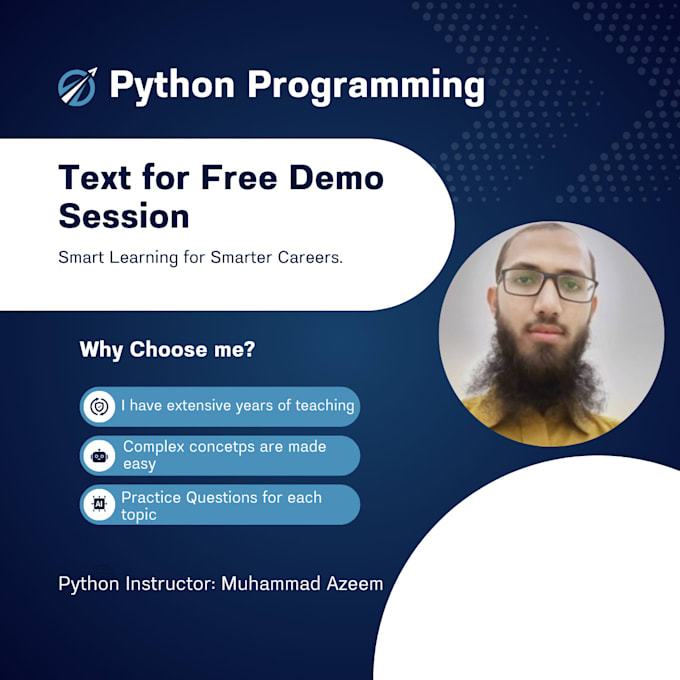 Python Programming

Text for Free Demo Session

Smart Learning for Smarter Careers.

Why Choose me?

I have extensive years of teaching

Complex concetps are made easy

AI

Practice Questions for each topic

Python Instructor: Muhammad Azeem